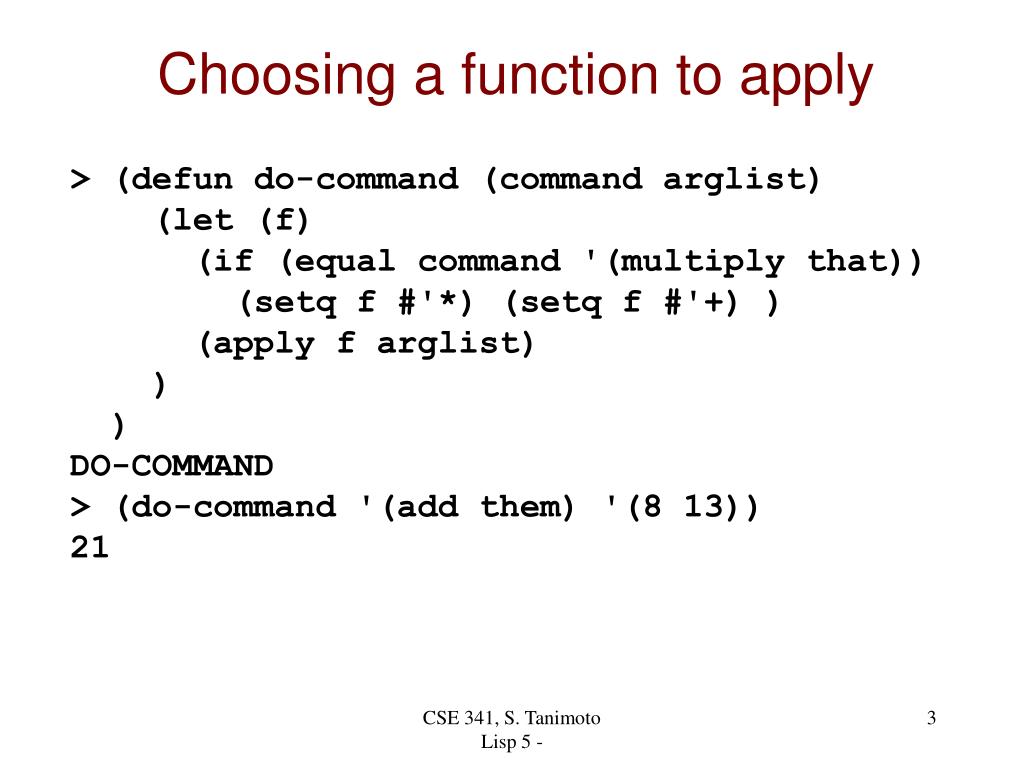 Choosing a function to apply

> (defun do-command (command arglist)
    (let (f)
      (if (equal command '(multiply that))
        (setq f #'*) (setq f #'+) )
      (apply f arglist)
    )
  )
DO-COMMAND
> (do-command '(add them) '(8 13))
21

CSE 341, S. Tanimoto
Lisp 5 -

3